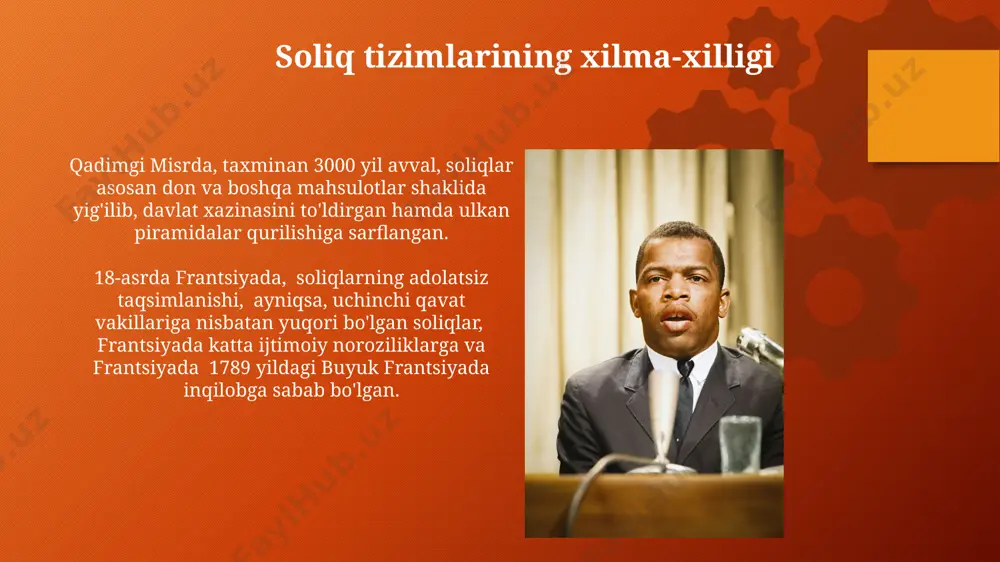 Soliq tizimlarining xilma-xilligi

Qadimgi Misrda, taxminan 3000 yil avval, soliqlar asosan don va boshqa mahsulotlar shaklida yig'ilib, davlat xazinasini to'ldirgan hamda ulkan piramidalar qurilishiga sarflangan.

18-asrda Frantsiyada, soliqlarning adolatsiz taqsimlanishi, ayniqsa, uchinchi qavat vakillariga nisbatan yuqori bo'lgan soliqlar, Frantsiyada katta ijtimoiy noroziliklarga va Frantsiyada 1789 yildagi Buyuk Frantsiyada inqilobga sabab bo'lgan.

FaylHub.uz